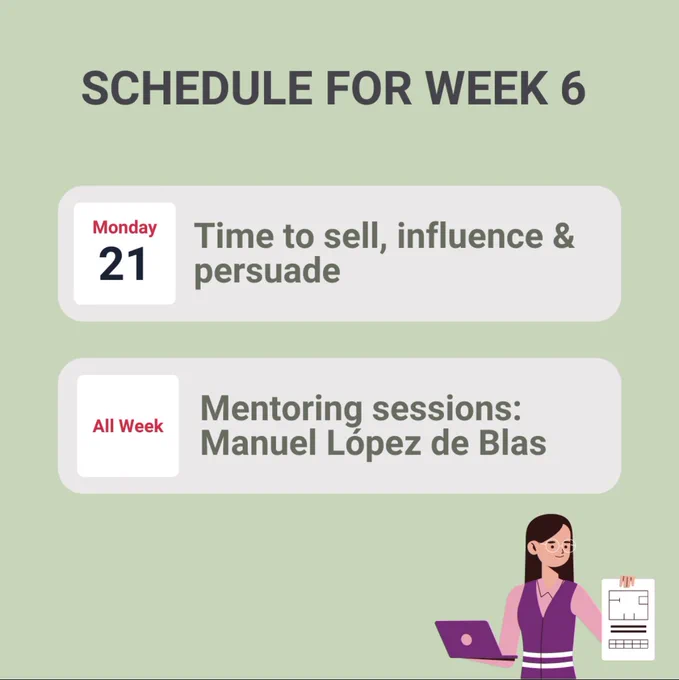 SCHEDULE FOR WEEK 6

Monday
21

Time to sell, influence & persuade

All Week

Mentoring sessions: Manuel López de Blas